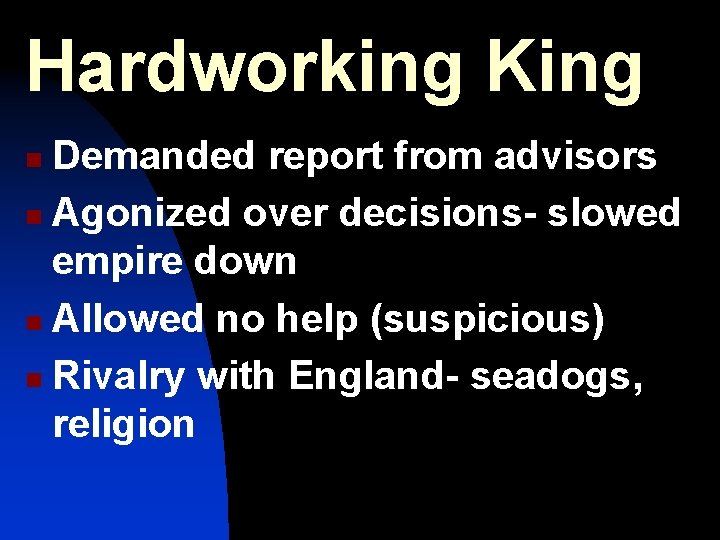 Hardworking King

- Demanded report from advisors
- Agonized over decisions- slowed empire down
- Allowed no help (suspicious)
- Rivalry with England- seadogs, religion